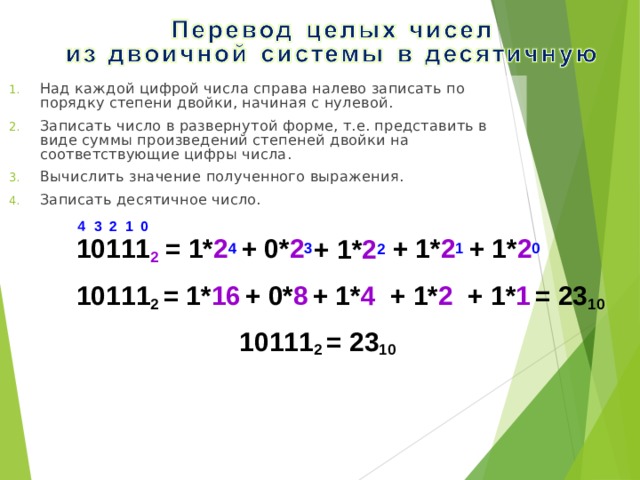 Перевод целых чисел
из двоичной системы в десятичную

1. Над каждой цифрой числа справа налево записать по порядку степени двойки, начиная с нулевой.
2. Записать число в развернутой форме, т.е. представить в виде суммы произведений степеней двойки на соответствующие цифры числа.
3. Вычислить значение полученного выражения.
4. Записать десятичное число.

4 3 2 1 0
$10111_2 = 1*2^4 + 0*2^3 + 1*2^2 + 1*2^1 + 1*2^0$

$10111_2 = 1*16 + 0*8 + 1*4 + 1*2 + 1*1 = 23_{10}$

$10111_2 = 23_{10}$